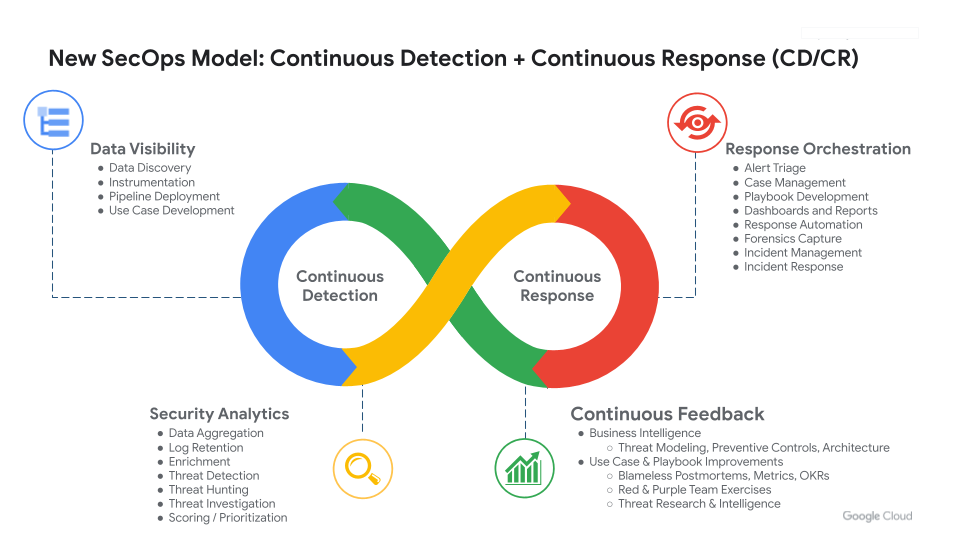 New SecOps Model: Continuous Detection + Continuous Response (CD/CR)

Data Visibility
- Data Discovery
- Instrumentation
- Pipeline Deployment
- Use Case Development

Response Orchestration
- Alert Triage
- Case Management
- Playbook Development
- Dashboards and Reports
- Response Automation
- Forensics Capture
- Incident Management
- Incident Response

Continuous Detection

Continuous Response

Security Analytics
- Data Aggregation
- Log Retention
- Enrichment
- Threat Detection
- Threat Hunting
- Threat Investigation
- Scoring / Prioritization

Continuous Feedback
- Business Intelligence
  - Threat Modeling, Preventive Controls, Architecture
- Use Case & Playbook Improvements
  - Blameless Postmortems, Metrics, OKRs
  - Red & Purple Team Exercises
  - Threat Research & Intelligence

Google Cloud